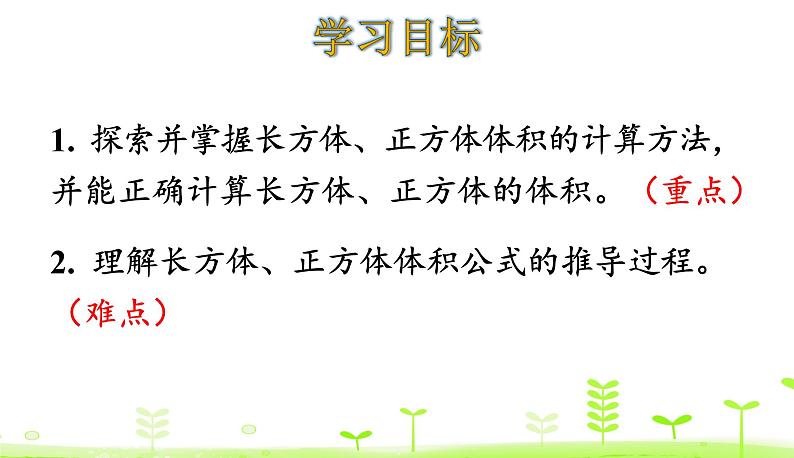 学习目标

1. 探索并掌握长方体、正方体体积的计算方法，并能正确计算长方体、正方体的体积。（重点）

2. 理解长方体、正方体体积公式的推导过程。（难点）